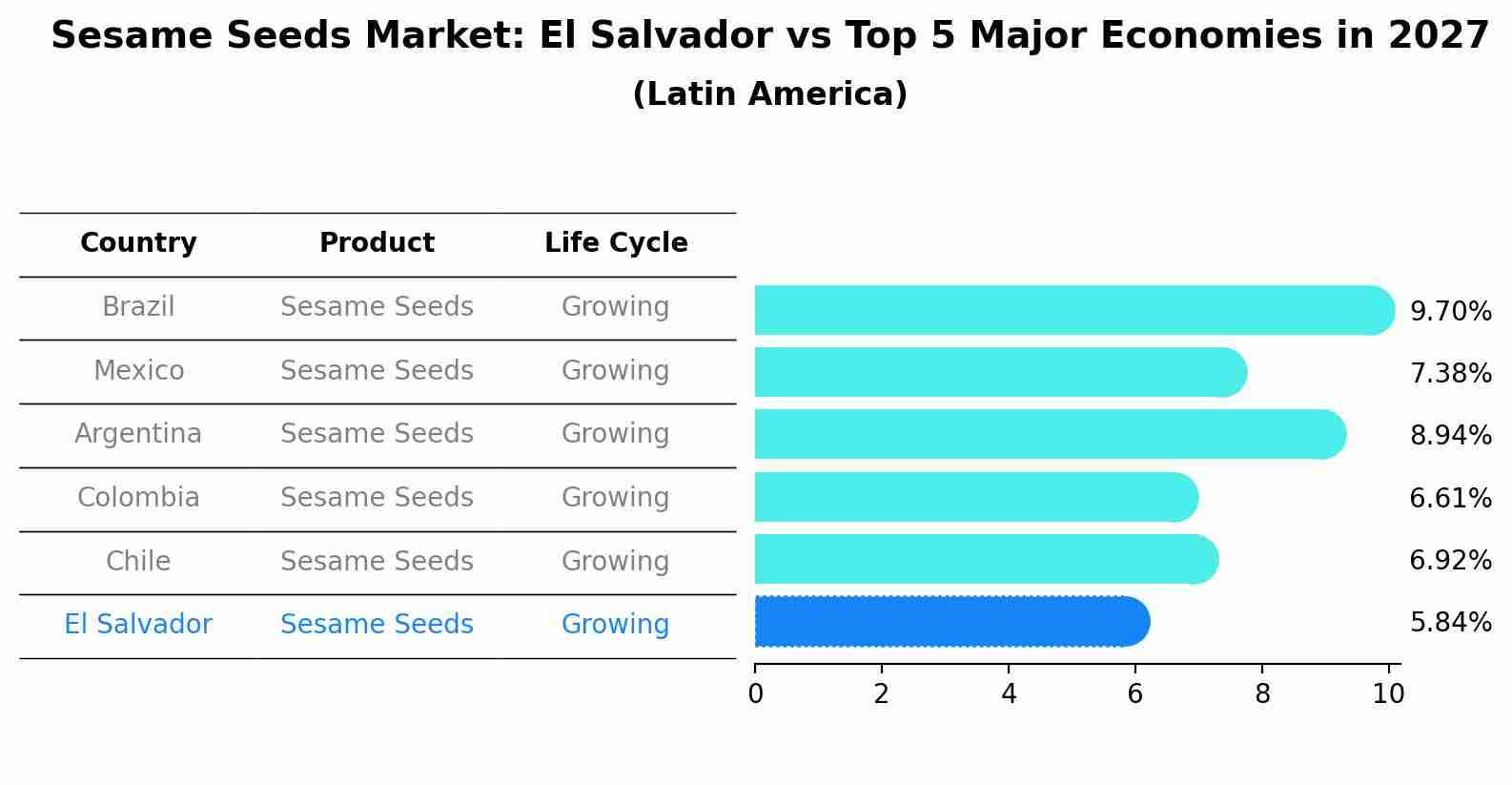 Sesame Seeds Market: El Salvador vs Top 5 Major Economies in 2027
(Latin America)

| Country | Product | Life Cycle |
|---|---|---|
| Brazil | Sesame Seeds | Growing |
| Mexico | Sesame Seeds | Growing |
| Argentina | Sesame Seeds | Growing |
| Colombia | Sesame Seeds | Growing |
| Chile | Sesame Seeds | Growing |
| El Salvador | Sesame Seeds | Growing |

9.70%
7.38%
8.94%
6.61%
6.92%
5.84%

0 2 4 6 8 10